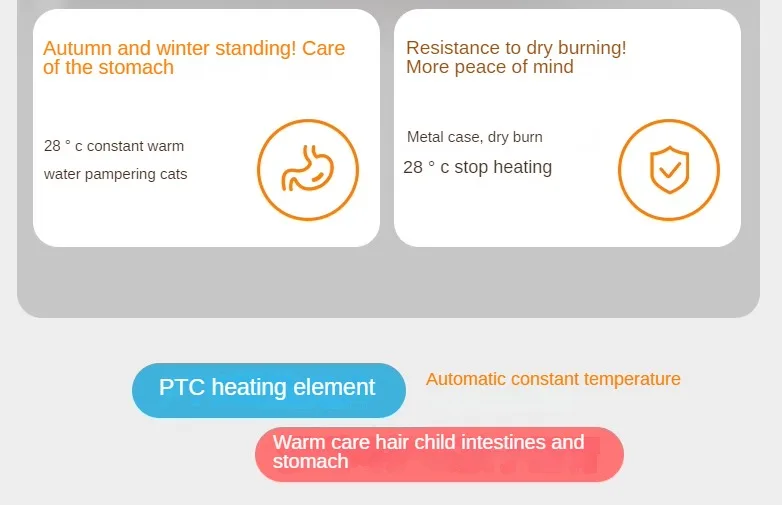 Autumn and winter standing! Care of the stomach

28 ° c constant warm water pampering cats

Resistance to dry burning! More peace of mind

Metal case, dry burn

28 ° c stop heating

PTC heating element

Automatic constant temperature

Warm care hair child intestines and stomach